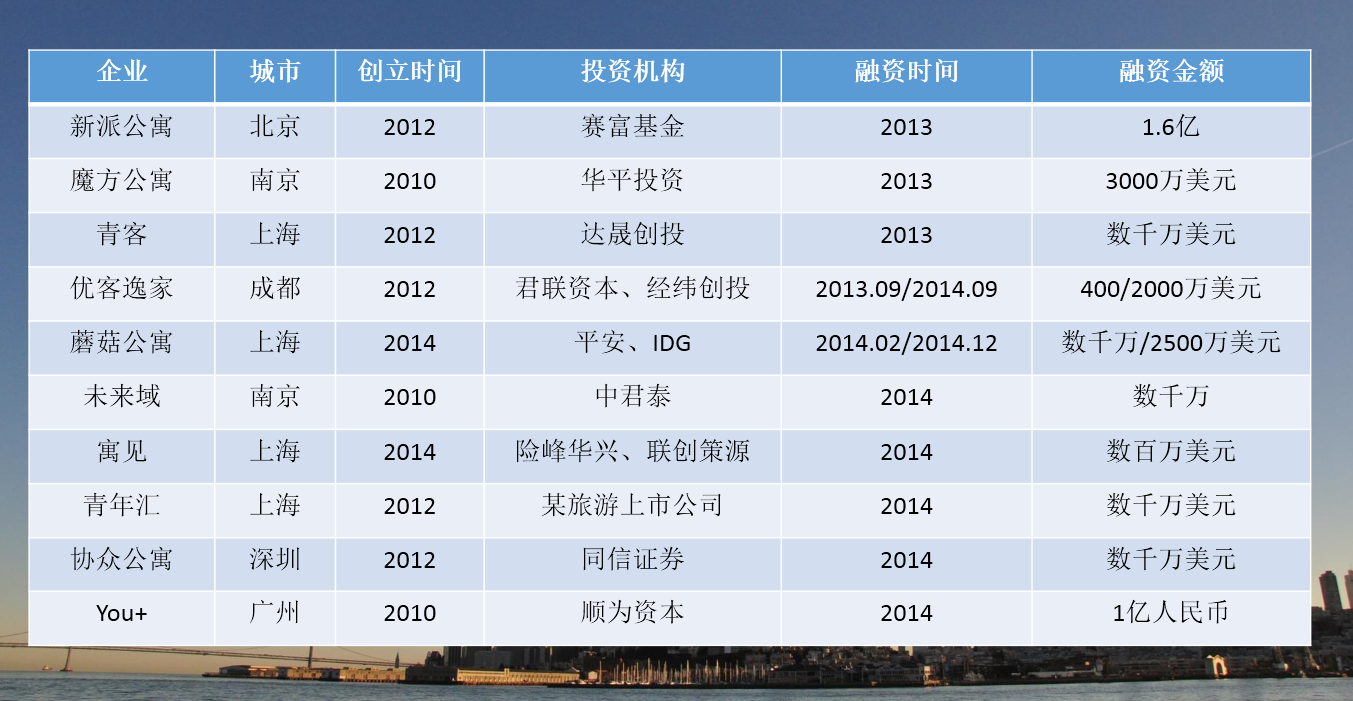 | 企业 | 城市 | 创立时间 | 投资机构 | 融资时间 | 融资金额 |
|---|---|---|---|---|---|
| 新派公寓 | 北京 | 2012 | 赛富基金 | 2013 | 1.6亿 |
| 魔方公寓 | 南京 | 2010 | 华平投资 | 2013 | 3000万美元 |
| 青客 | 上海 | 2012 | 达晟创投 | 2013 | 数千万美元 |
| 优客逸家 | 成都 | 2012 | 君联资本、经纬创投 | 2013.09/2014.09 | 400/2000万美元 |
| 蘑菇公寓 | 上海 | 2014 | 平安、IDG | 2014.02/2014.12 | 数千万/2500万美元 |
| 未来域 | 南京 | 2010 | 中君泰 | 2014 | 数千万 |
| 寓见 | 上海 | 2014 | 险峰华兴、联创策源 | 2014 | 数百万美元 |
| 青年汇 | 上海 | 2012 | 某旅游上市公司 | 2014 | 数千万美元 |
| 协众公寓 | 深圳 | 2012 | 同信证券 | 2014 | 数千万美元 |
| You+ | 广州 | 2010 | 顺为资本 | 2014 | 1亿人民币 |